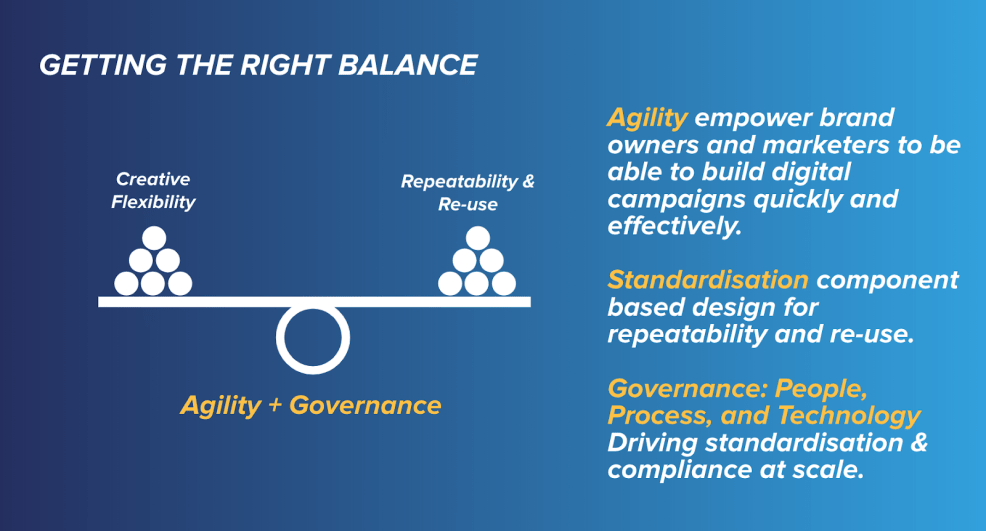 GETTING THE RIGHT BALANCE

Creative Flexibility

Repeatability & Re-use

Agility + Governance

Agility empower brand owners and marketers to be able to build digital campaigns quickly and effectively.

Standardisation component based design for repeatability and re-use.

Governance: People, Process, and Technology Driving standardisation & compliance at scale.